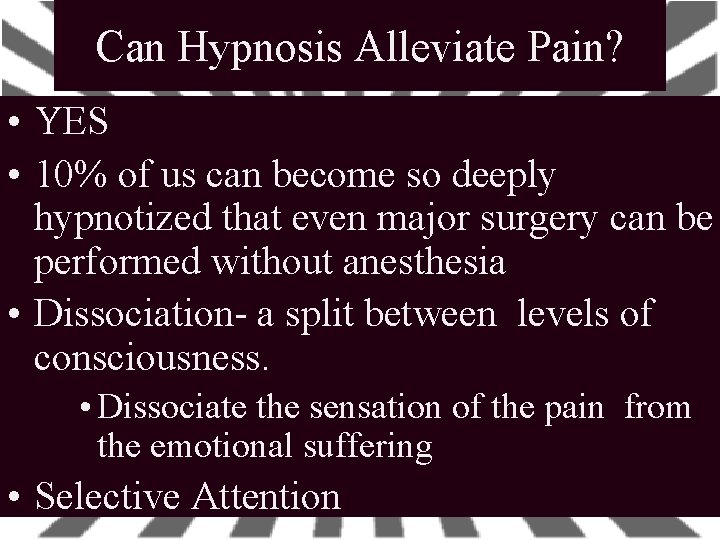 Can Hypnosis Alleviate Pain?

• YES
• 10% of us can become so deeply hypnotized that even major surgery can be performed without anesthesia
• Dissociation- a split between levels of consciousness.
  • Dissociate the sensation of the pain from the emotional suffering
• Selective Attention